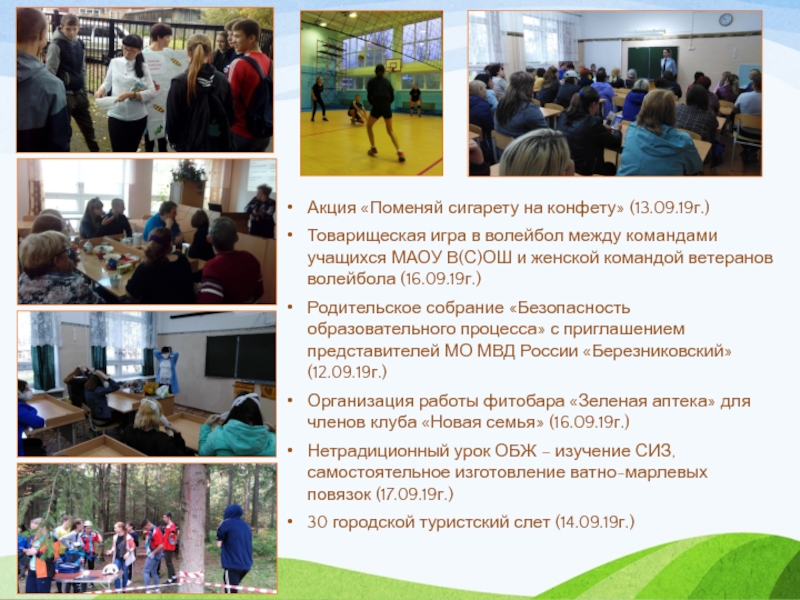 • Акция «Поменяй сигарету на конфету» (13.09.19г.)

• Товарищеская игра в волейбол между командами учащихся МАОУ В(С)ОШ и женской командой ветеранов волейбола (16.09.19г.)

• Родительское собрание «Безопасность образовательного процесса» с приглашением представителей МО МВД России «Березниковский» (12.09.19г.)

• Организация работы фитобара «Зеленая аптека» для членов клуба «Новая семья» (16.09.19г.)

• Нетрадиционный урок ОБЖ – изучение СИЗ, самостоятельное изготовление ватно-марлевых повязок (17.09.19г.)

• 30 городской туристский слет (14.09.19г.)